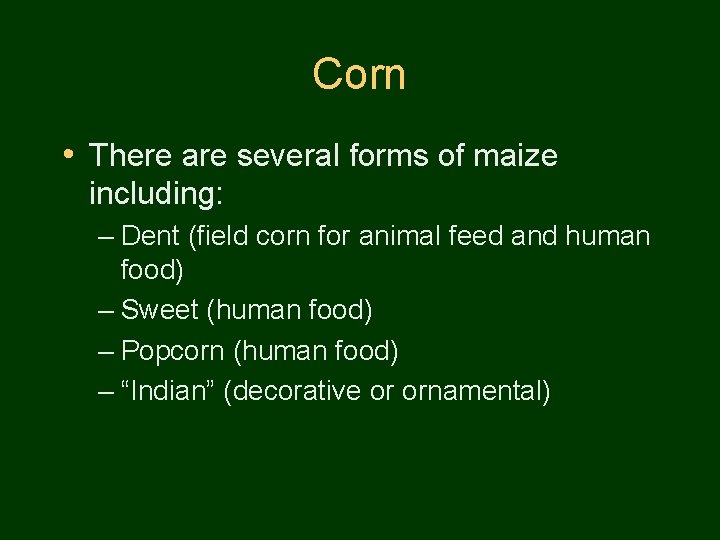 Corn

• There are several forms of maize including:
– Dent (field corn for animal feed and human food)
– Sweet (human food)
– Popcorn (human food)
– “Indian” (decorative or ornamental)